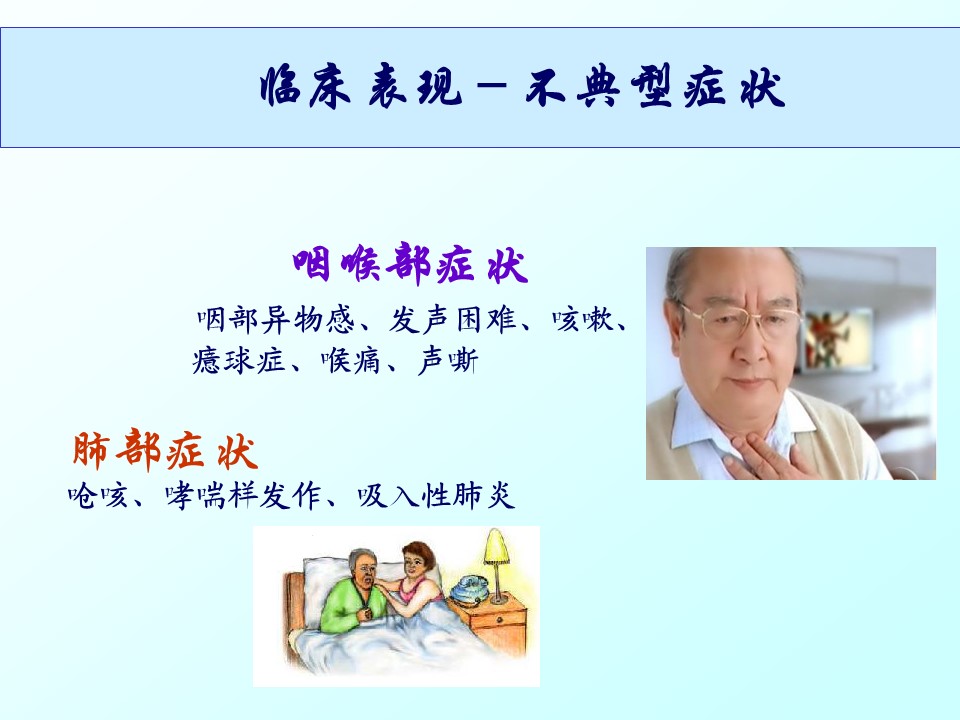 临床表现－不典型症状

咽喉部症状

咽部异物感、发声困难、咳嗽、癔球症、喉痛、声嘶

肺部症状

呛咳、哮喘样发作、吸入性肺炎